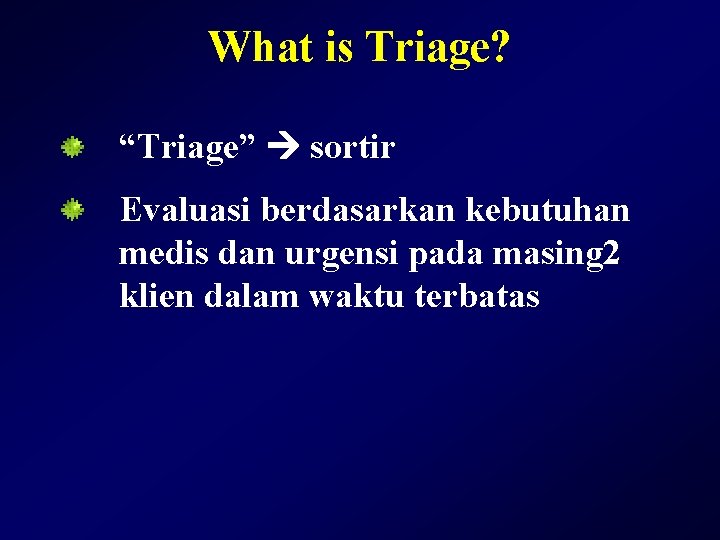 What is Triage?

“Triage” → sortir

Evaluasi berdasarkan kebutuhan medis dan urgensi pada masing2 klien dalam waktu terbatas